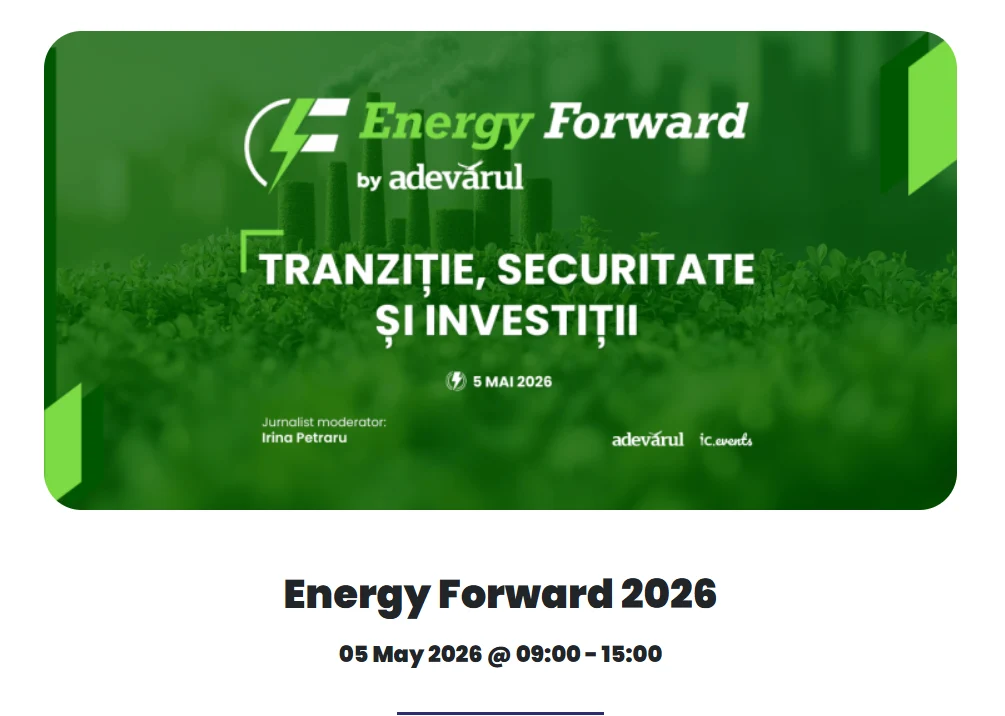 Energy Forward
by adevărul

TRANZIȚIE, SECURITATE
ȘI INVESTIȚII

5 MAI 2026

Jurnalist moderator:
Irina Petraru

adevărul ic.events

Energy Forward 2026

05 May 2026 @ 09:00 - 15:00